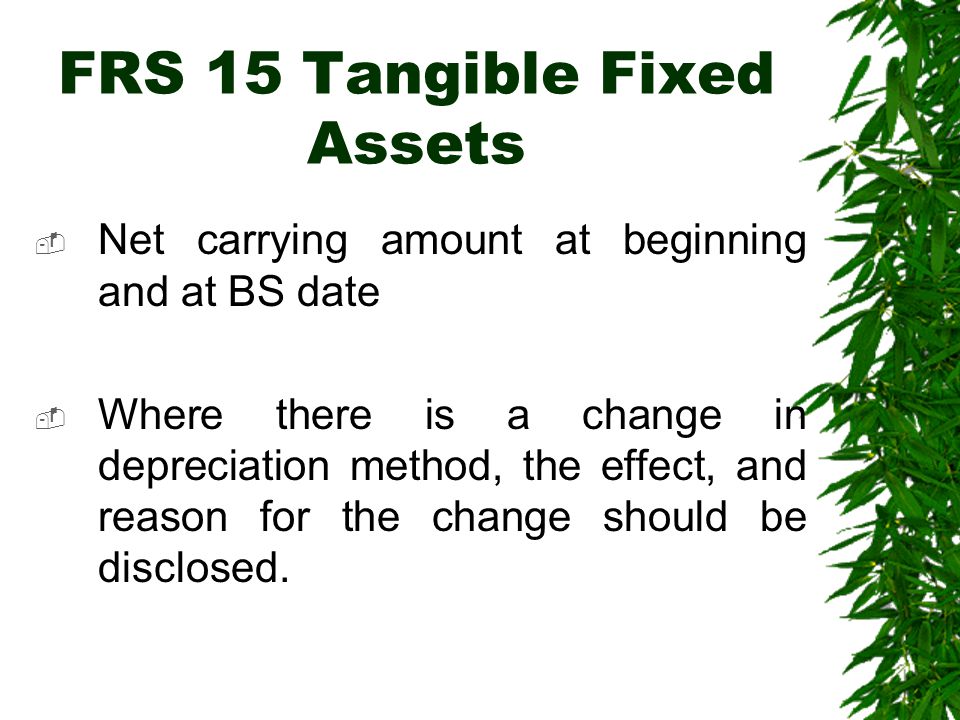 FRS 15 Tangible Fixed Assets

Net carrying amount at beginning and at BS date

Where there is a change in depreciation method, the effect, and reason for the change should be disclosed.